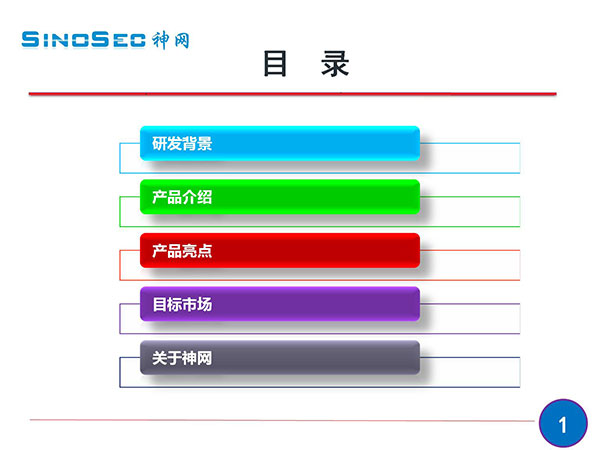 SINOSEC 神网

目 录

研发背景

产品介绍

产品亮点

目标市场

关于神网

1